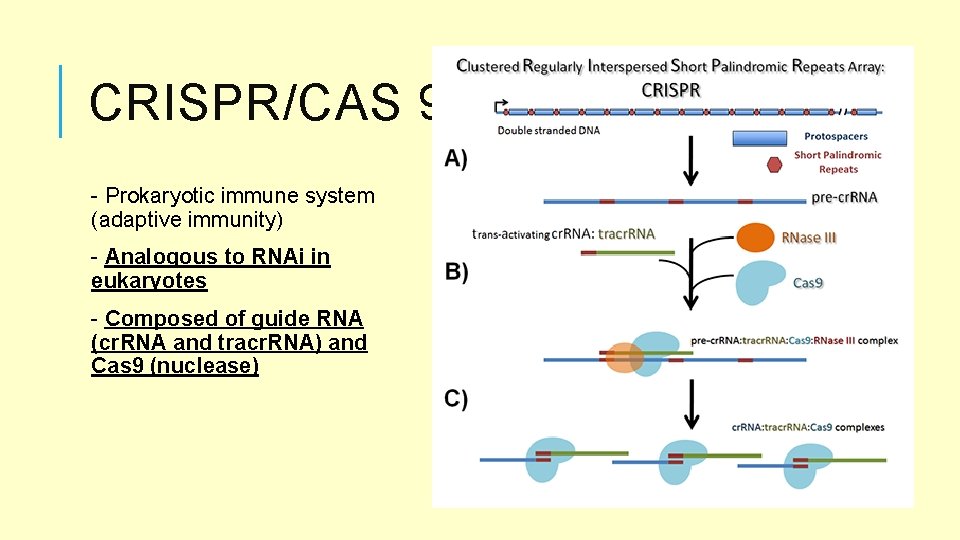 CRISPR/CAS 9

- Prokaryotic immune system (adaptive immunity)

- Analogous to RNAi in eukaryotes

- Composed of guide RNA (crRNA and tracrRNA) and Cas9 (nuclease)

Clustered Regularly Interspersed Short Palindromic Repeats Array:
CRISPR

Double stranded DNA

Protospacers

Short Palindromic Repeats

A)

pre-crRNA

trans-activating crRNA: tracrRNA

RNase III

B)

Cas9

pre-crRNA:tracrRNA:Cas9:RNase III complex

C)

crRNA:tracrRNA:Cas9 complexes